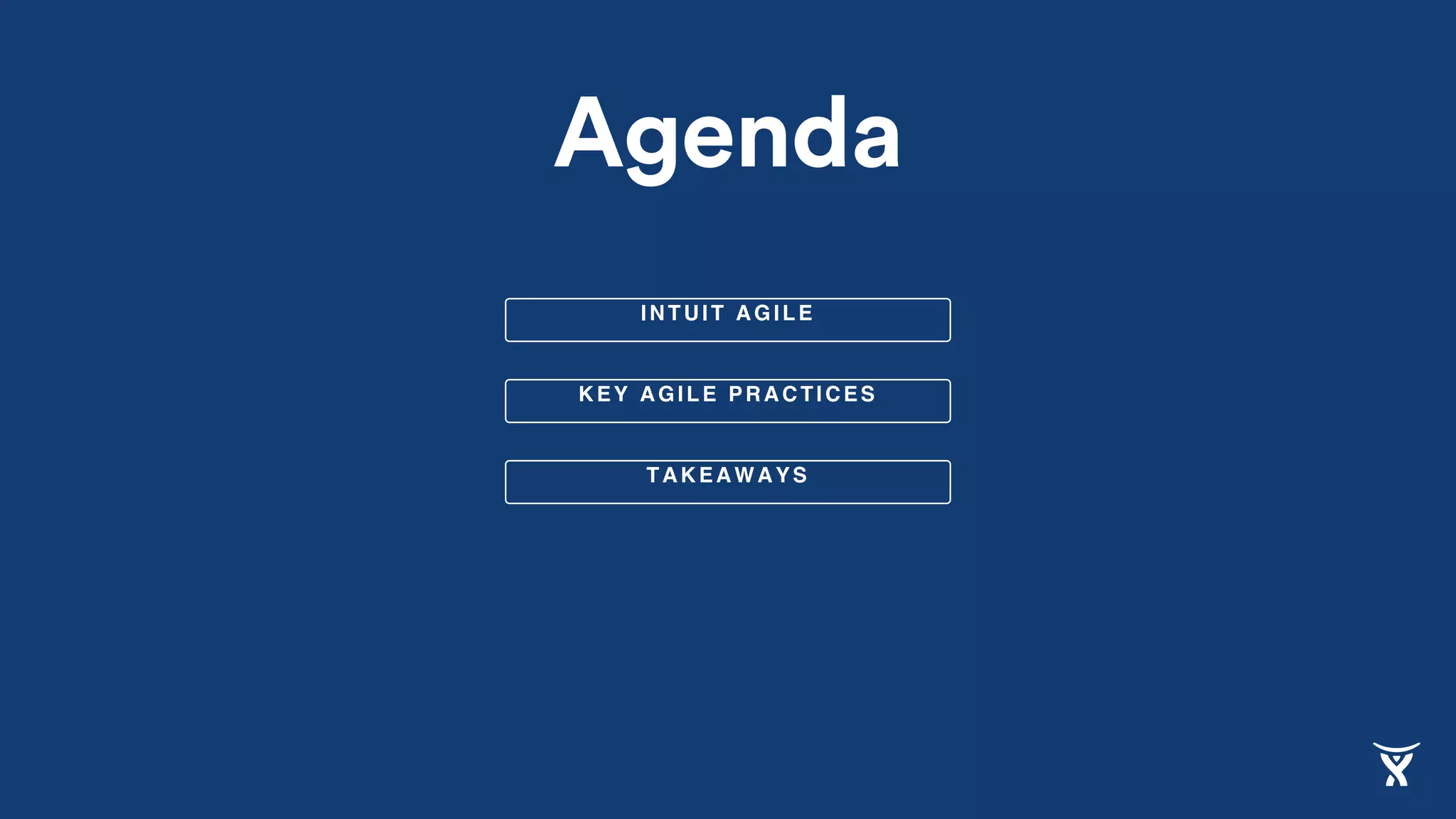 Agenda

INTUIT AGILE

KEY AGILE PRACTICES

TAKEAWAYS